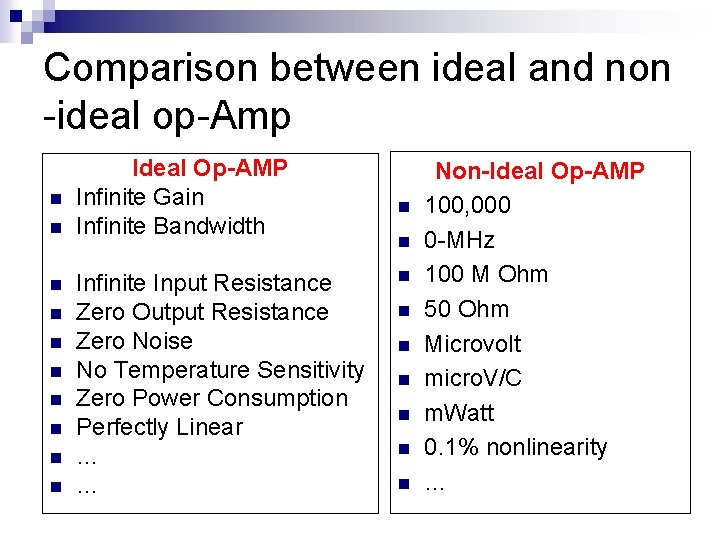 Comparison between ideal and non -ideal op-Amp

Ideal Op-AMP
- Infinite Gain
- Infinite Bandwidth
- Infinite Input Resistance
- Zero Output Resistance
- Zero Noise
- No Temperature Sensitivity
- Zero Power Consumption
- Perfectly Linear
- ...
- ...

Non-Ideal Op-AMP
- 100,000
- 0-MHz
- 100 M Ohm
- 50 Ohm
- Microvolt
- microV/C
- mWatt
- 0.1% nonlinearity
- ...